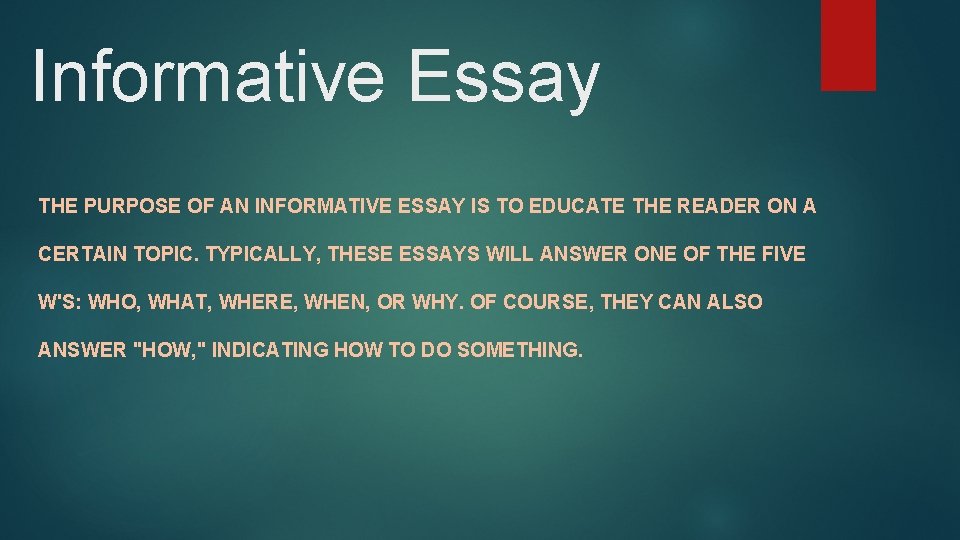 Informative Essay

THE PURPOSE OF AN INFORMATIVE ESSAY IS TO EDUCATE THE READER ON A CERTAIN TOPIC. TYPICALLY, THESE ESSAYS WILL ANSWER ONE OF THE FIVE W'S: WHO, WHAT, WHERE, WHEN, OR WHY. OF COURSE, THEY CAN ALSO ANSWER "HOW," INDICATING HOW TO DO SOMETHING.